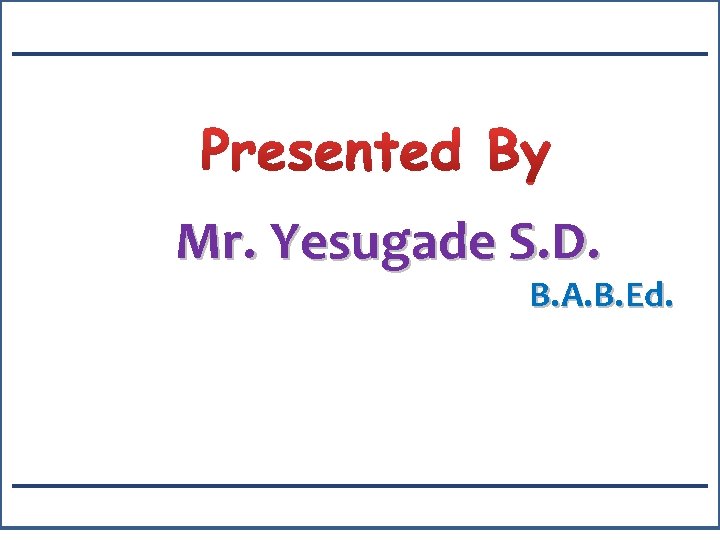 Presented By

Mr. Yesugade S.D.

B.A.B.Ed.